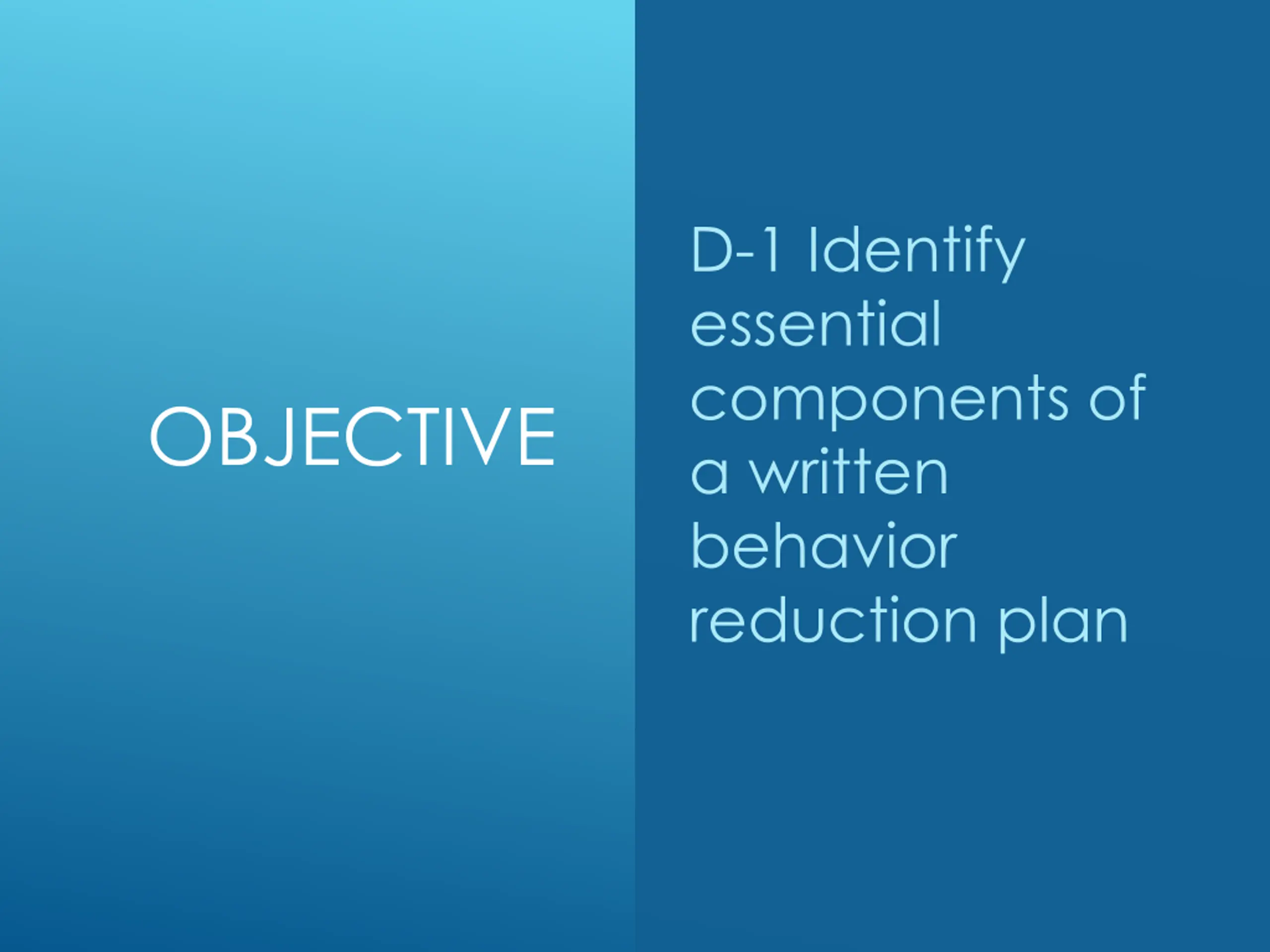 OBJECTIVE

D-1 Identify essential components of a written behavior reduction plan